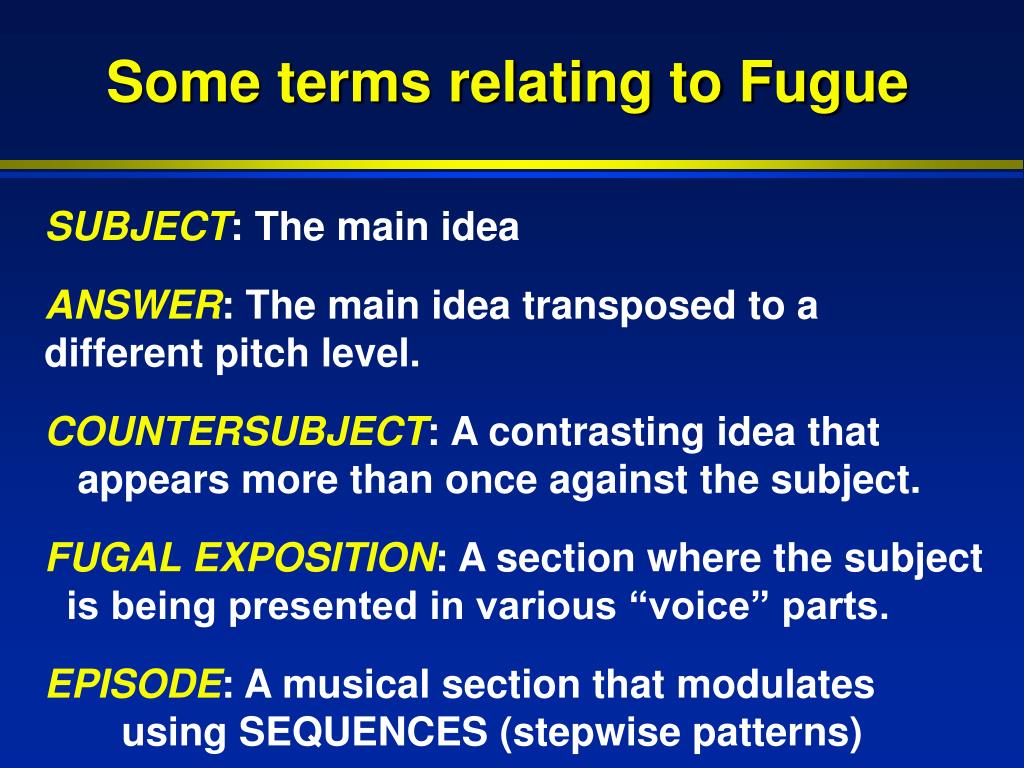 Some terms relating to Fugue

SUBJECT: The main idea

ANSWER: The main idea transposed to a different pitch level.

COUNTERSUBJECT: A contrasting idea that appears more than once against the subject.

FUGAL EXPOSITION: A section where the subject is being presented in various “voice” parts.

EPISODE: A musical section that modulates using SEQUENCES (stepwise patterns)